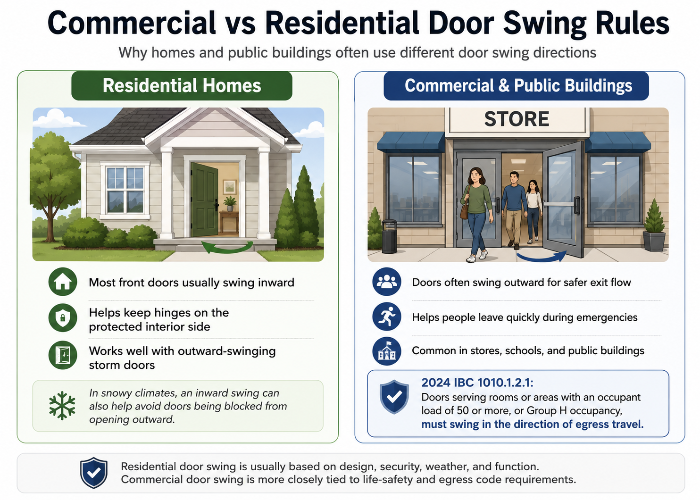 Commercial vs Residential Door Swing Rules

Why homes and public buildings often use different door swing directions

Residential Homes

Most front doors usually swing inward

Helps keep hinges on the protected interior side

Works well with outward-swinging storm doors

In snowy climates, an inward swing can also help avoid doors being blocked from opening outward.

Commercial & Public Buildings

STORE

Doors often swing outward for safer exit flow

Helps people leave quickly during emergencies

Common in stores, schools, and public buildings

2024 IBC 1010.1.2.1:
Doors serving rooms or areas with an occupant load of 50 or more, or Group H occupancy, must swing in the direction of egress travel.

Residential door swing is usually based on design, security, weather, and function.
Commercial door swing is more closely tied to life-safety and egress code requirements.